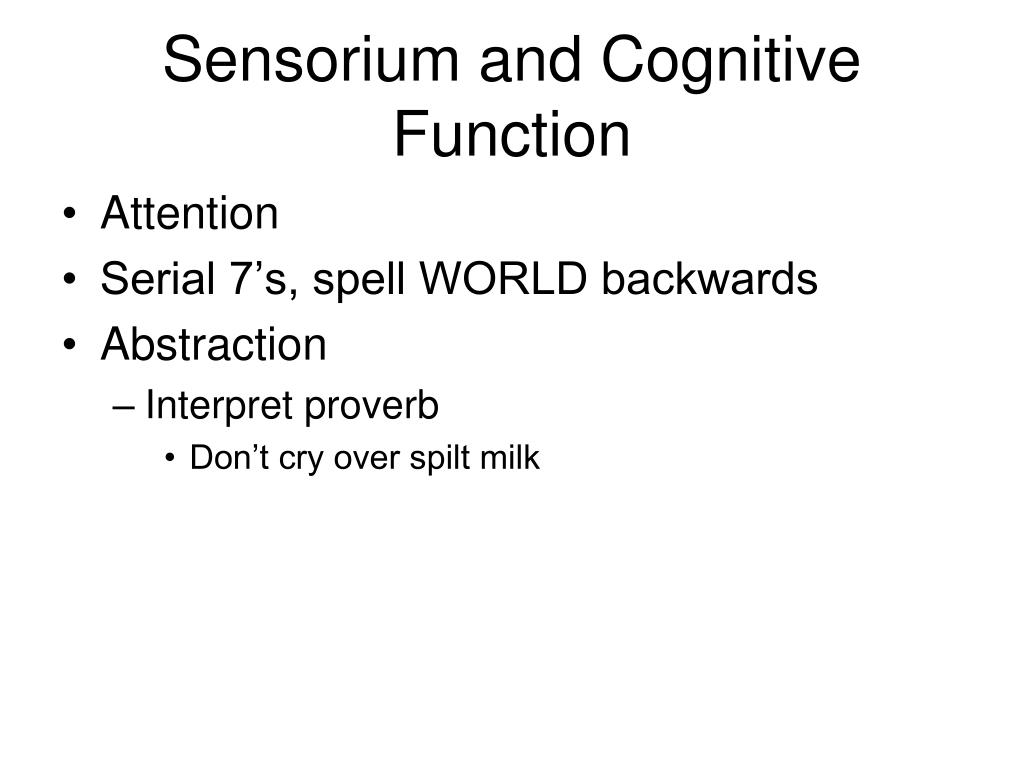 Sensorium and Cognitive Function

• Attention
• Serial 7’s, spell WORLD backwards
• Abstraction
– Interpret proverb
• Don’t cry over spilt milk